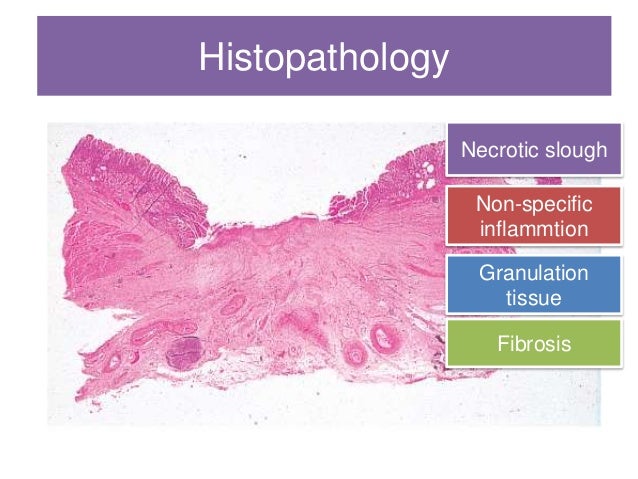 Histopathology

Necrotic slough

Non-specific inflammtion

Granulation tissue

Fibrosis